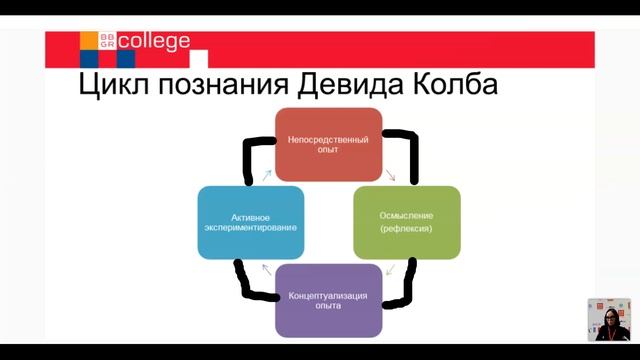 BB GR college

Цикл познания Девида Колба

Непосредственный опыт

Осмысление (рефлексия)

Концептуализация опыта

Активное экспериментирование